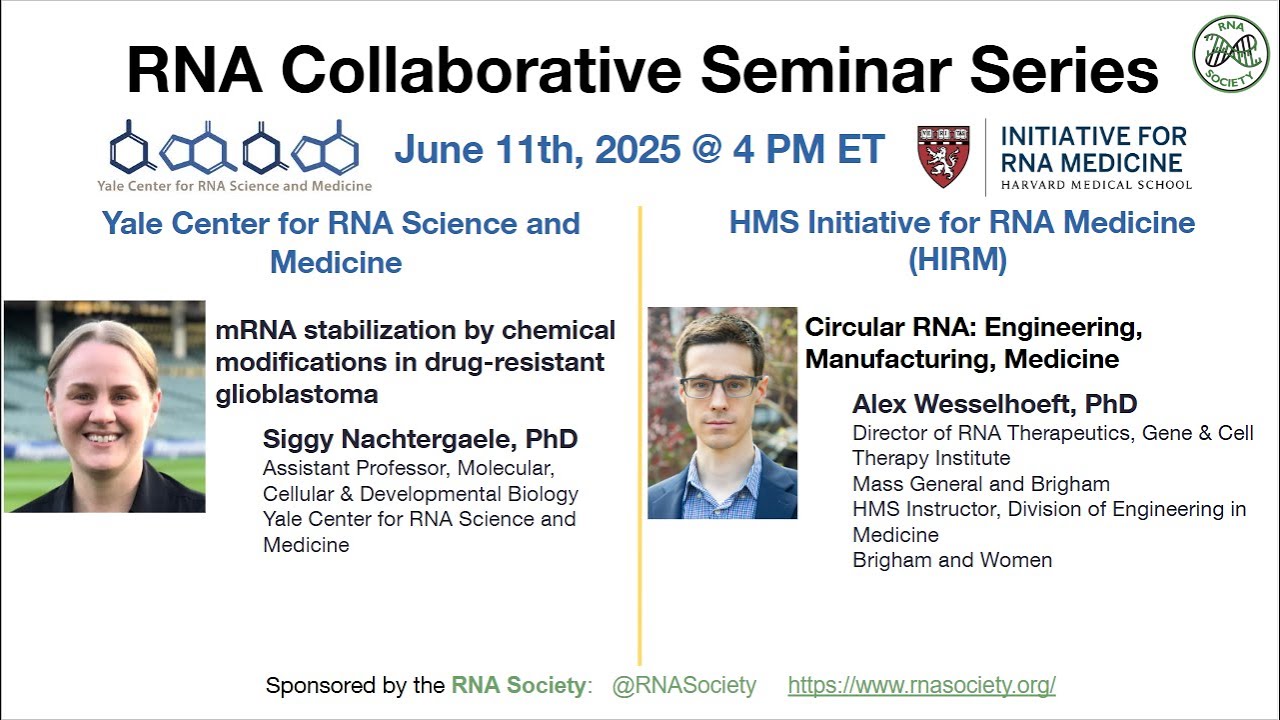 RNA Collaborative Seminar Series

RNA SOCIETY

Yale Center for RNA Science and Medicine

June 11th, 2025 @ 4 PM ET

INITIATIVE FOR RNA MEDICINE
HARVARD MEDICAL SCHOOL

Yale Center for RNA Science and Medicine

mRNA stabilization by chemical modifications in drug-resistant glioblastoma

Siggy Nachtergaele, PhD
Assistant Professor, Molecular, Cellular & Developmental Biology
Yale Center for RNA Science and Medicine

HMS Initiative for RNA Medicine (HIRM)

Circular RNA: Engineering, Manufacturing, Medicine

Alex Wesselhoeft, PhD
Director of RNA Therapeutics, Gene & Cell Therapy Institute
Mass General and Brigham
HMS Instructor, Division of Engineering in Medicine
Brigham and Women

Sponsored by the RNA Society: @RNASociety https://www.rnasociety.org/